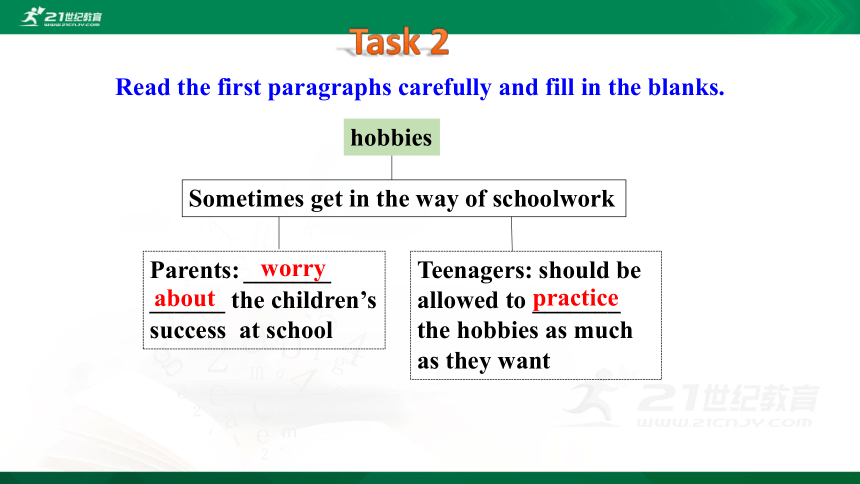 21世纪教育
WWW.21CNJY.COM

Task 2

Read the first paragraphs carefully and fill in the blanks.

hobbies

Sometimes get in the way of schoolwork

Parents: worry about the children's success at school

Teenagers: should be allowed to practice the hobbies as much as they want

21世纪教育
WWW.21CNJY.COM